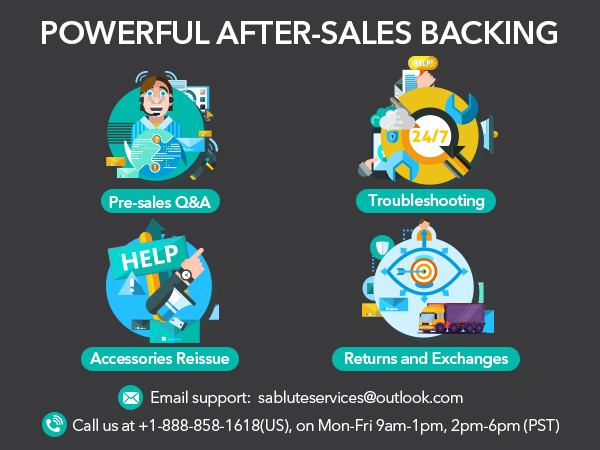 POWERFUL AFTER-SALES BACKING

HELP!

24/7

Pre-sales Q&A

Troubleshooting

HELP

Accessories Reissue

Returns and Exchanges

Email support: sabluteservices@outlook.com

Call us at +1-888-858-1618(US), on Mon-Fri 9am-1pm, 2pm-6pm (PST)